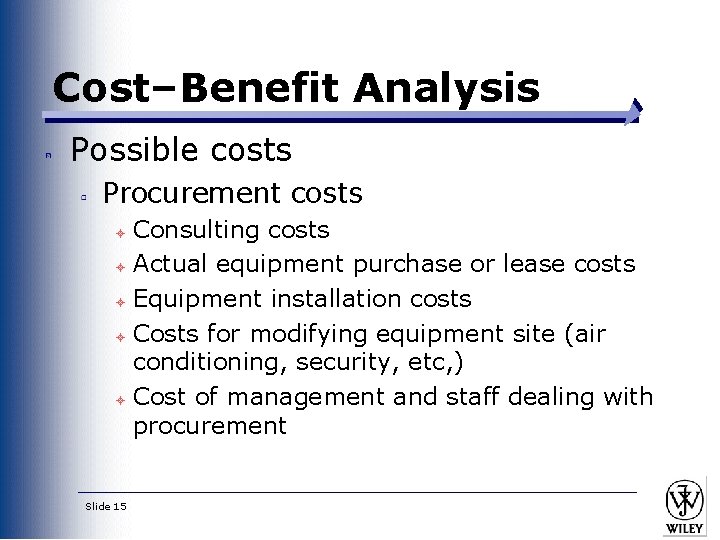 Cost–Benefit Analysis

Possible costs

Procurement costs

Consulting costs

Actual equipment purchase or lease costs

Equipment installation costs

Costs for modifying equipment site (air conditioning, security, etc,)

Cost of management and staff dealing with procurement

Slide 15

WILEY